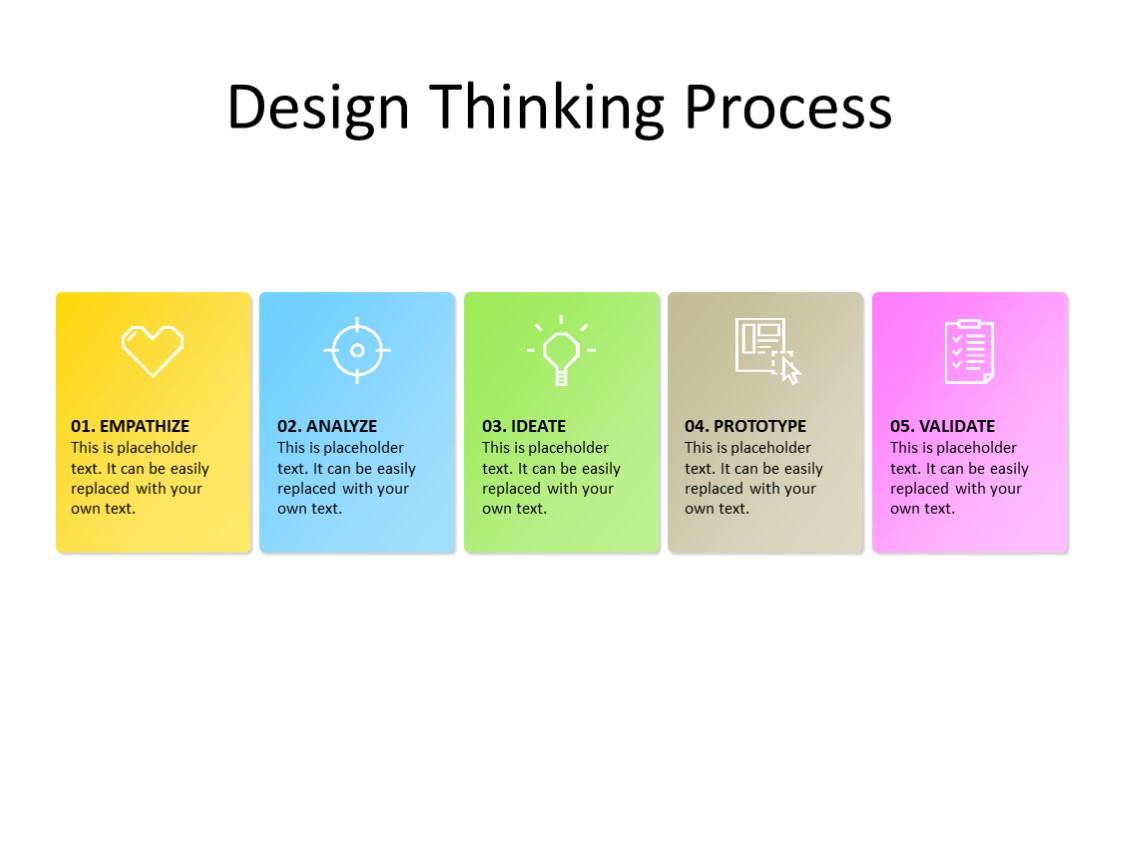 Design Thinking Process

01. EMPATHIZE
This is placeholder text. It can be easily replaced with your own text.

02. ANALYZE
This is placeholder text. It can be easily replaced with your own text.

03. IDEATE
This is placeholder text. It can be easily replaced with your own text.

04. PROTOTYPE
This is placeholder text. It can be easily replaced with your own text.

05. VALIDATE
This is placeholder text. It can be easily replaced with your own text.